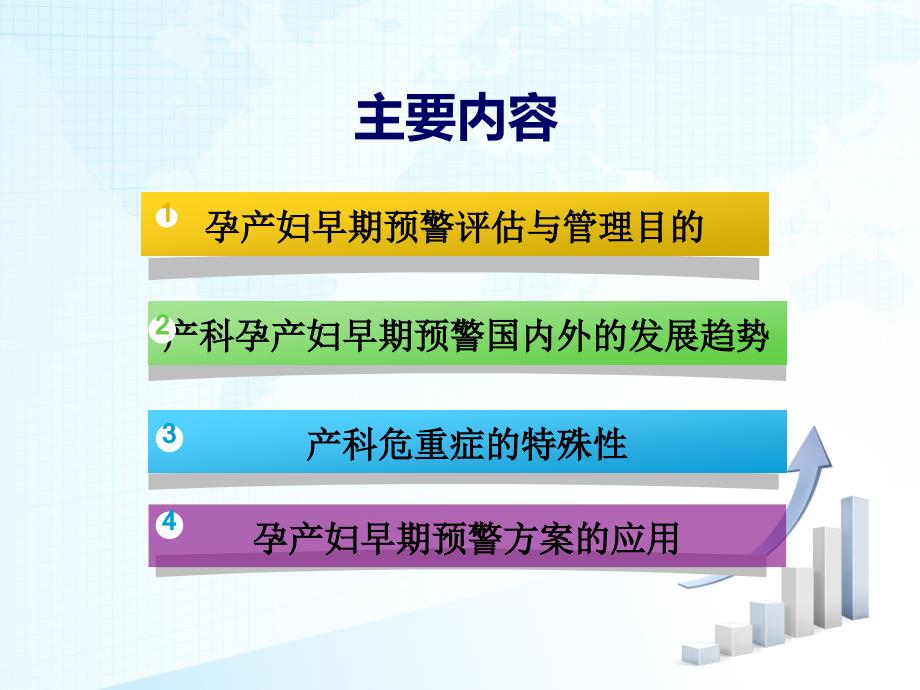 主要内容

1 孕产妇早期预警评估与管理目的

2 产科孕产妇早期预警国内外的发展趋势

3 产科危重症的特殊性

4 孕产妇早期预警方案的应用